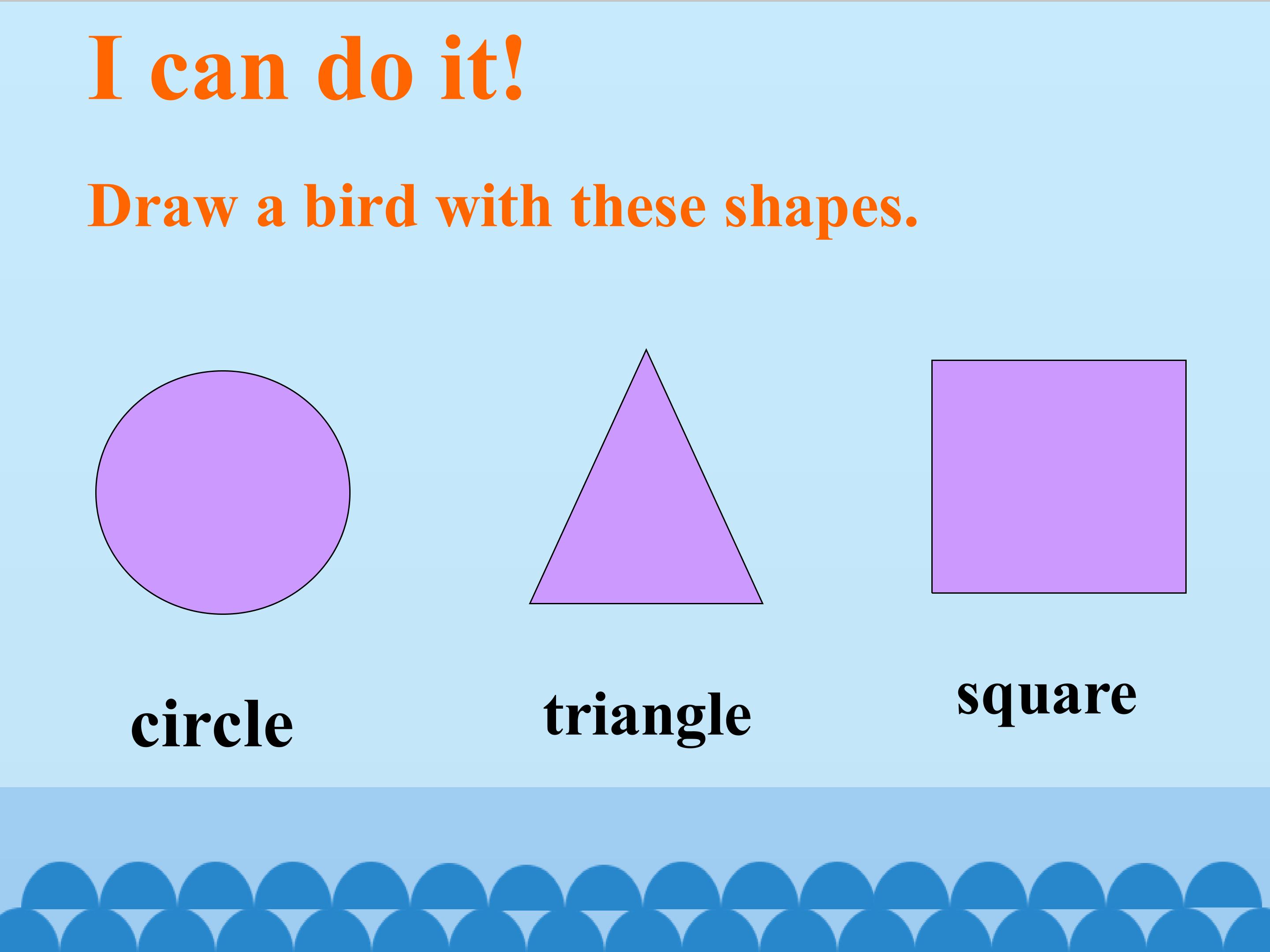 I can do it!

Draw a bird with these shapes.

circle

triangle

square